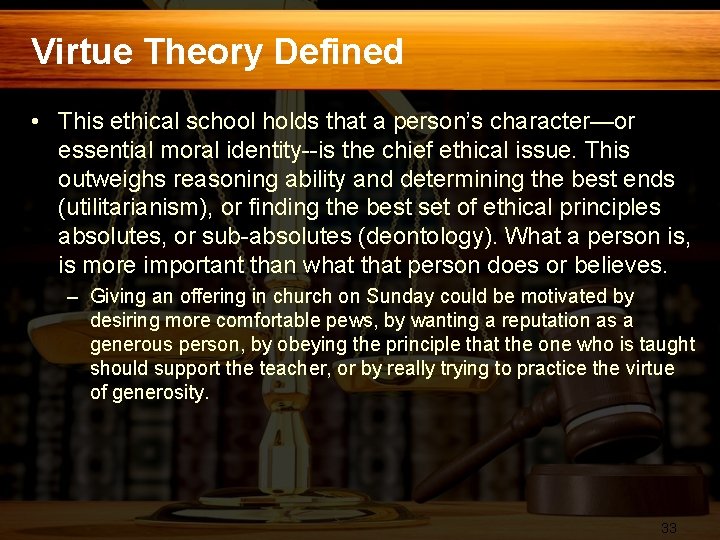 Virtue Theory Defined

• This ethical school holds that a person's character—or essential moral identity--is the chief ethical issue. This outweighs reasoning ability and determining the best ends (utilitarianism), or finding the best set of ethical principles absolutes, or sub-absolutes (deontology). What a person is, is more important than what that person does or believes.

– Giving an offering in church on Sunday could be motivated by desiring more comfortable pews, by wanting a reputation as a generous person, by obeying the principle that the one who is taught should support the teacher, or by really trying to practice the virtue of generosity.

33